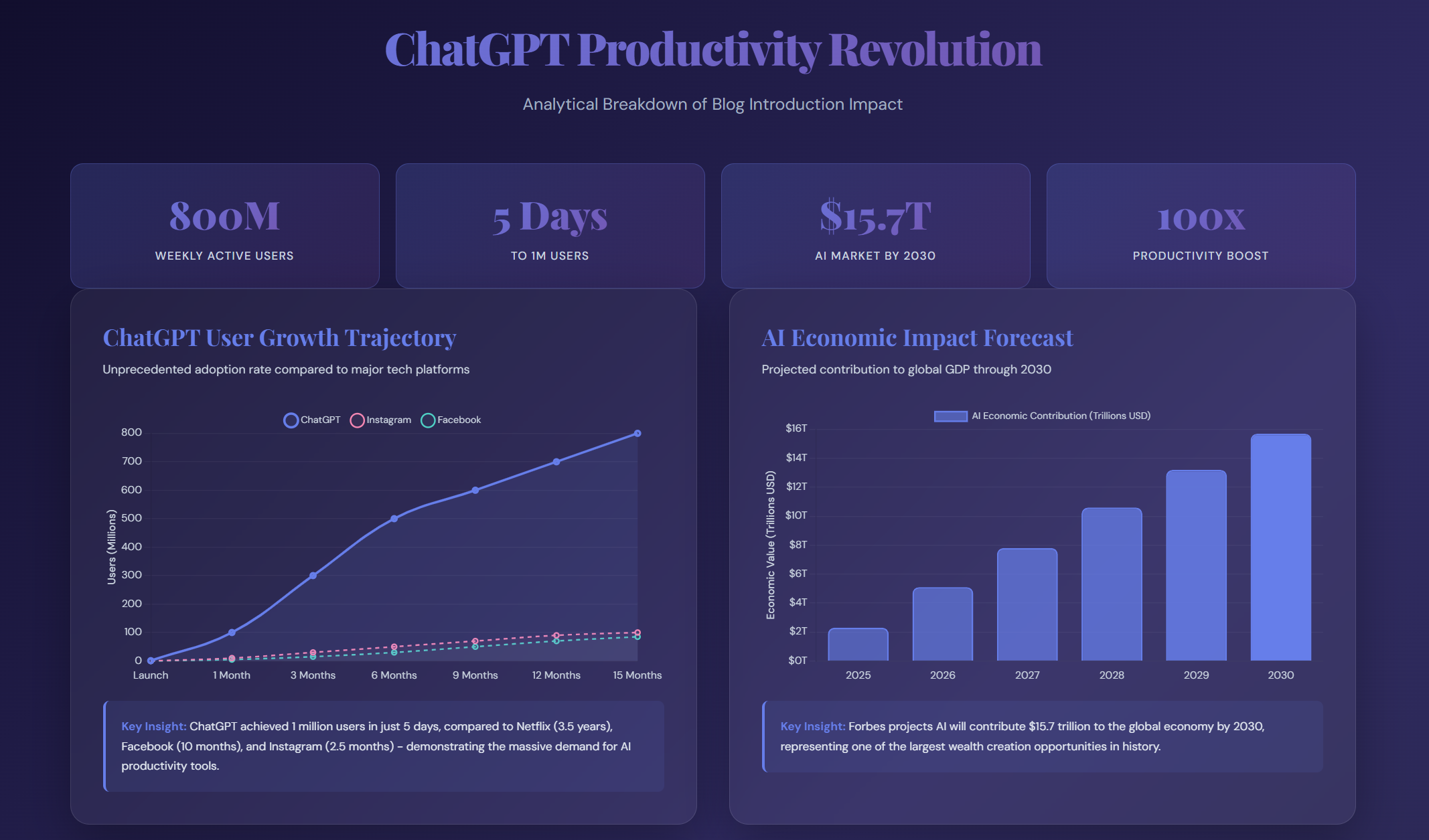 ChatGPT Productivity Revolution

Analytical Breakdown of Blog Introduction Impact

800M
WEEKLY ACTIVE USERS

5 Days
TO 1M USERS

$15.7T
AI MARKET BY 2030

100x
PRODUCTIVITY BOOST

ChatGPT User Growth Trajectory

Unprecedented adoption rate compared to major tech platforms

ChatGPT Instagram Facebook

Users (Millions)

800
700
600
500
400
300
200
100
0

Launch 1 Month 3 Months 6 Months 9 Months 12 Months 15 Months

Key Insight: ChatGPT achieved 1 million users in just 5 days, compared to Netflix (3.5 years), Facebook (10 months), and Instagram (2.5 months) – demonstrating the massive demand for AI productivity tools.

AI Economic Impact Forecast

Projected contribution to global GDP through 2030

AI Economic Contribution (Trillions USD)

Economic Value (Trillions USD)

$16T
$14T
$12T
$10T
$8T
$6T
$4T
$2T
$0T

2025 2026 2027 2028 2029 2030

Key Insight: Forbes projects AI will contribute $15.7 trillion to the global economy by 2030, representing one of the largest wealth creation opportunities in history.